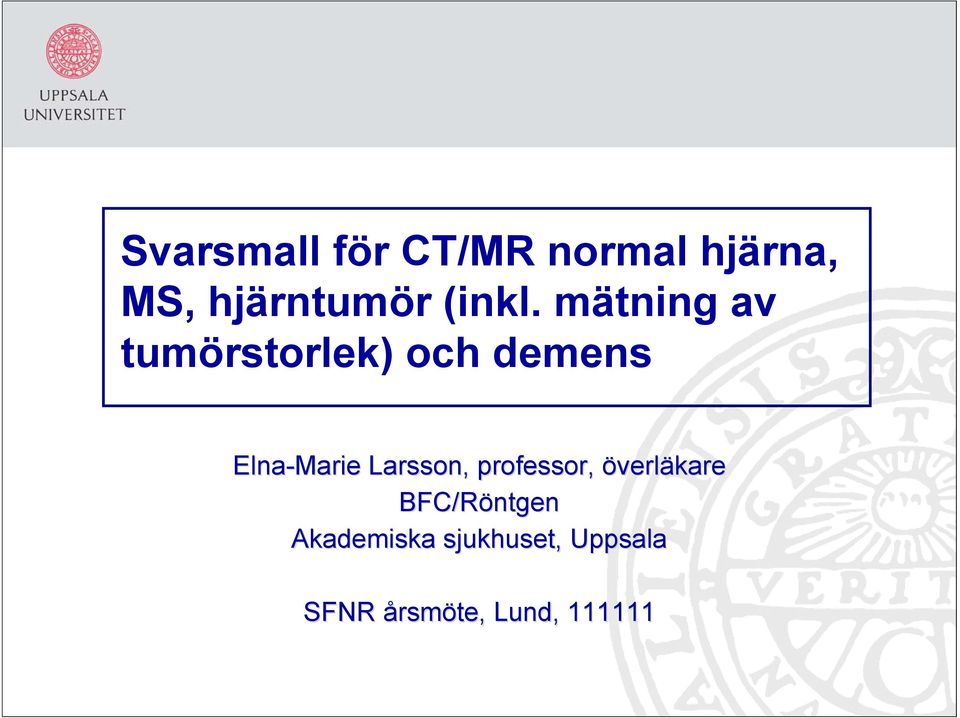 UPPSALA
UNIVERSITET

Svarsmall för CT/MR normal hjärna, MS, hjärntumör (inkl. mätning av tumörstorlek) och demens

Elna-Marie Larsson, professor, överläkare
BFC/Röntgen
Akademiska sjukhuset, Uppsala

SFNR årsmöte, Lund, 111111